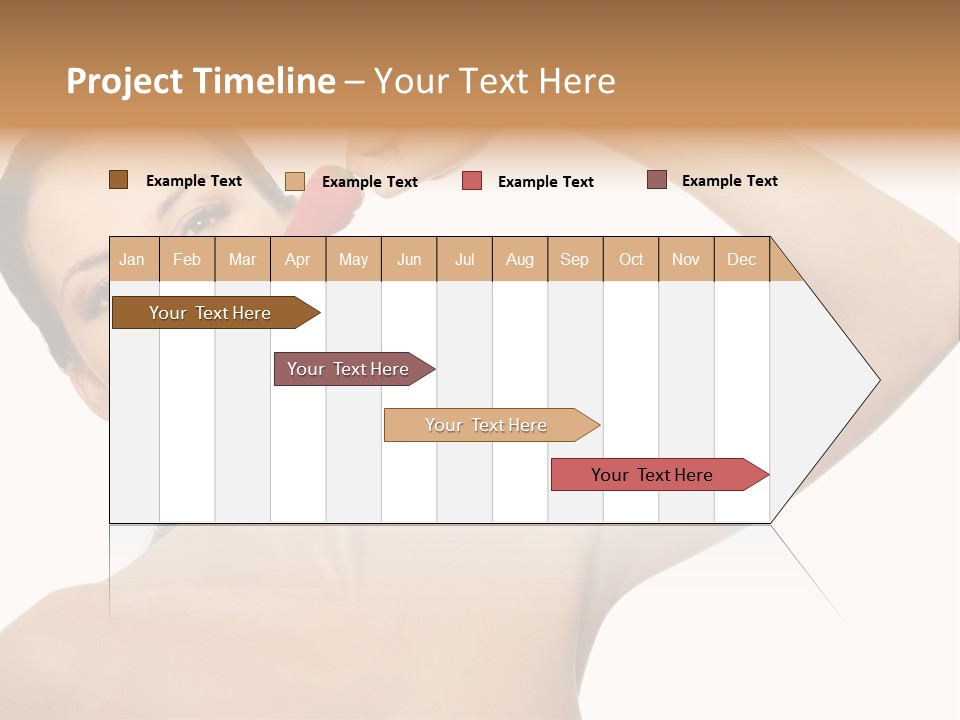 Project Timeline – Your Text Here

Example Text
Example Text
Example Text
Example Text

| Jan | Feb | Mar | Apr | May | Jun | Jul | Aug | Sep | Oct | Nov | Dec |
|---|---|---|---|---|---|---|---|---|---|---|---|

Your Text Here
Your Text Here
Your Text Here
Your Text Here